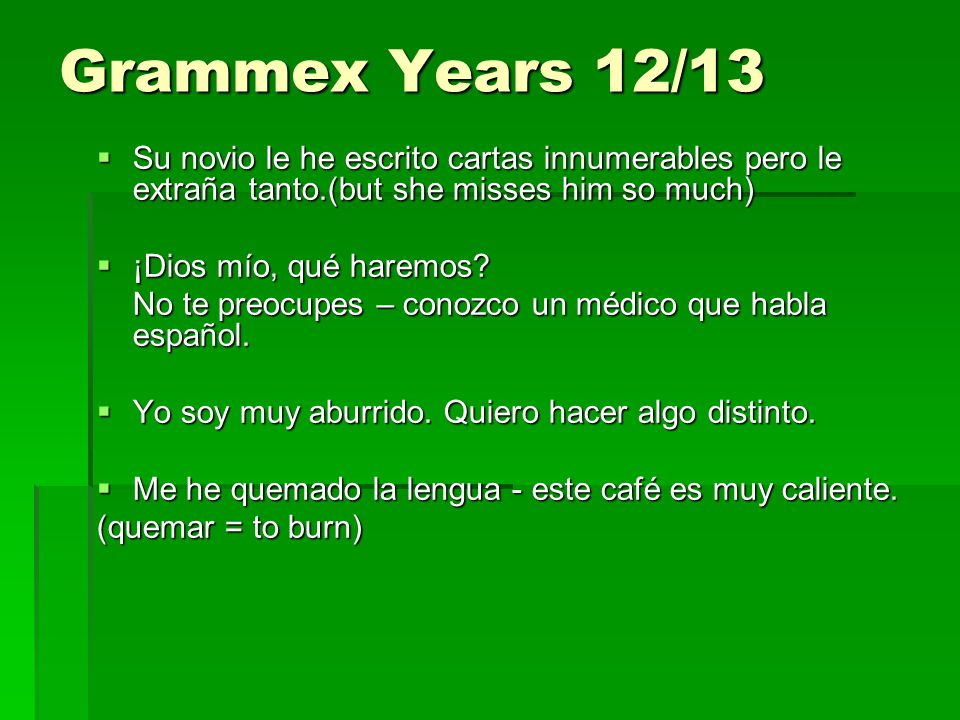 Grammex Years 12/13

▪ Su novio le he escrito cartas innumerables pero le extraña tanto.(but she misses him so much)

▪ ¡Dios mío, qué haremos?
No te preocupes – conozco un médico que habla español.

▪ Yo soy muy aburrido. Quiero hacer algo distinto.

▪ Me he quemado la lengua - este café es muy caliente.
(quemar = to burn)